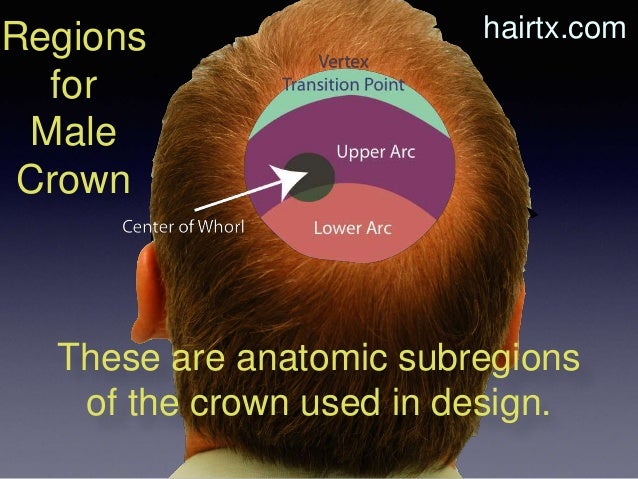 Regions for Male Crown

hairtx.com

Vertex Transition Point

Upper Arc

Center of Whorl

Lower Arc

These are anatomic subregions of the crown used in design.